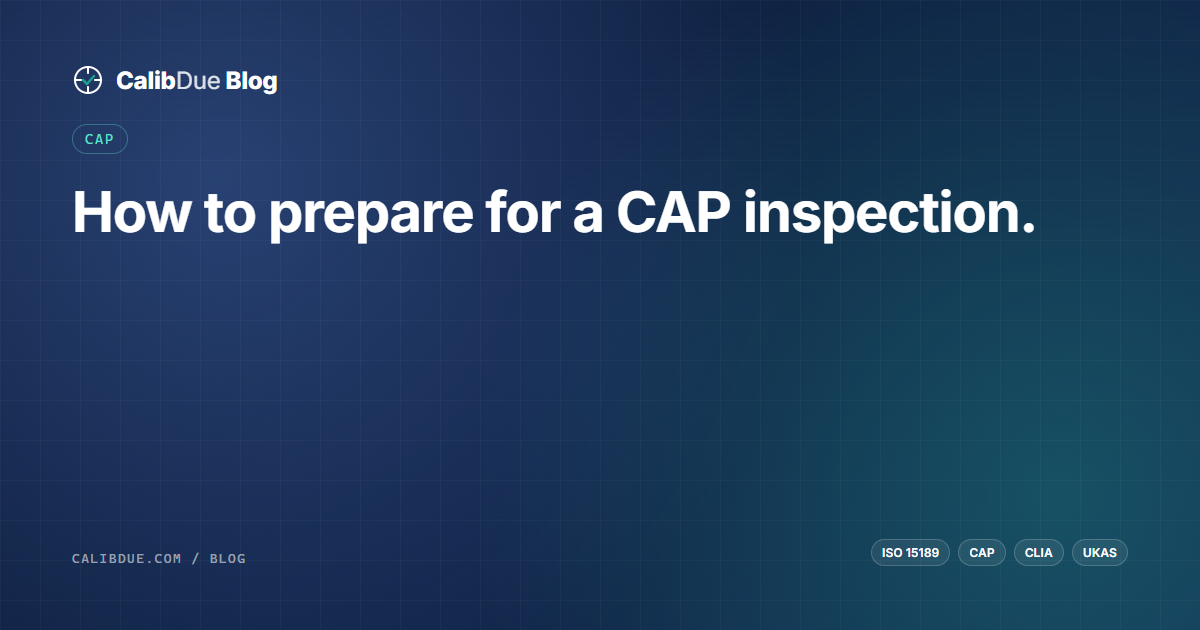 CalibDue Blog

CAP

How to prepare for a CAP inspection.

CALIBDUE.COM / BLOG

ISO 15189 CAP CLIA UKAS